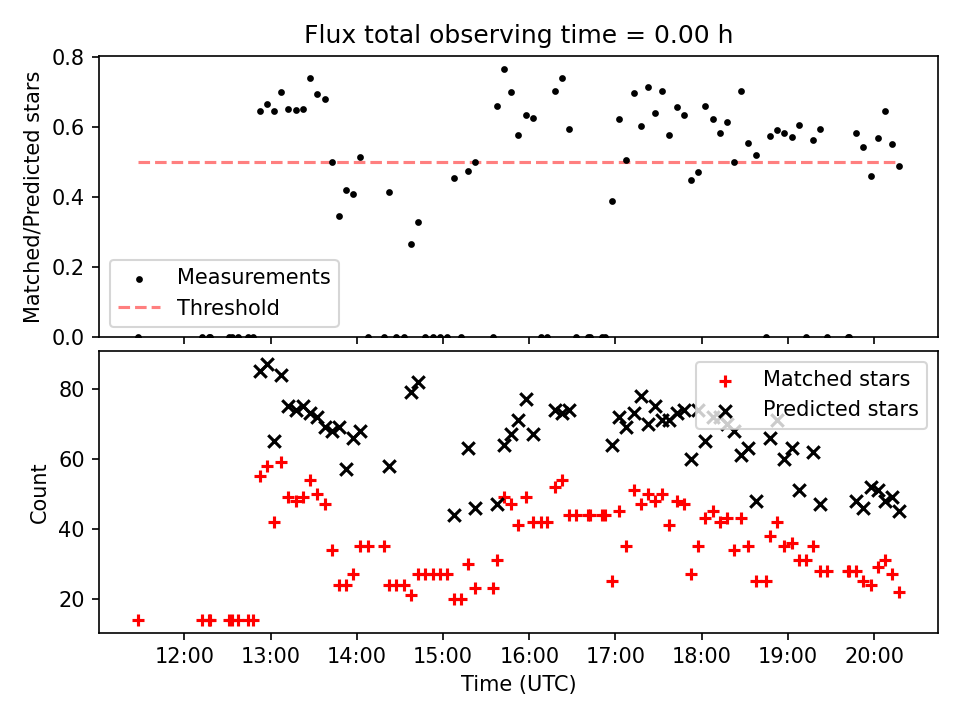 Flux total observing time = 0.00 h

Matched/Predicted stars

0.8
0.6
0.4
0.2
0.0

Measurements
Threshold

Count

80
60
40
20

Matched stars
Predicted stars

12:00
13:00
14:00
15:00
16:00
17:00
18:00
19:00
20:00

Time (UTC)